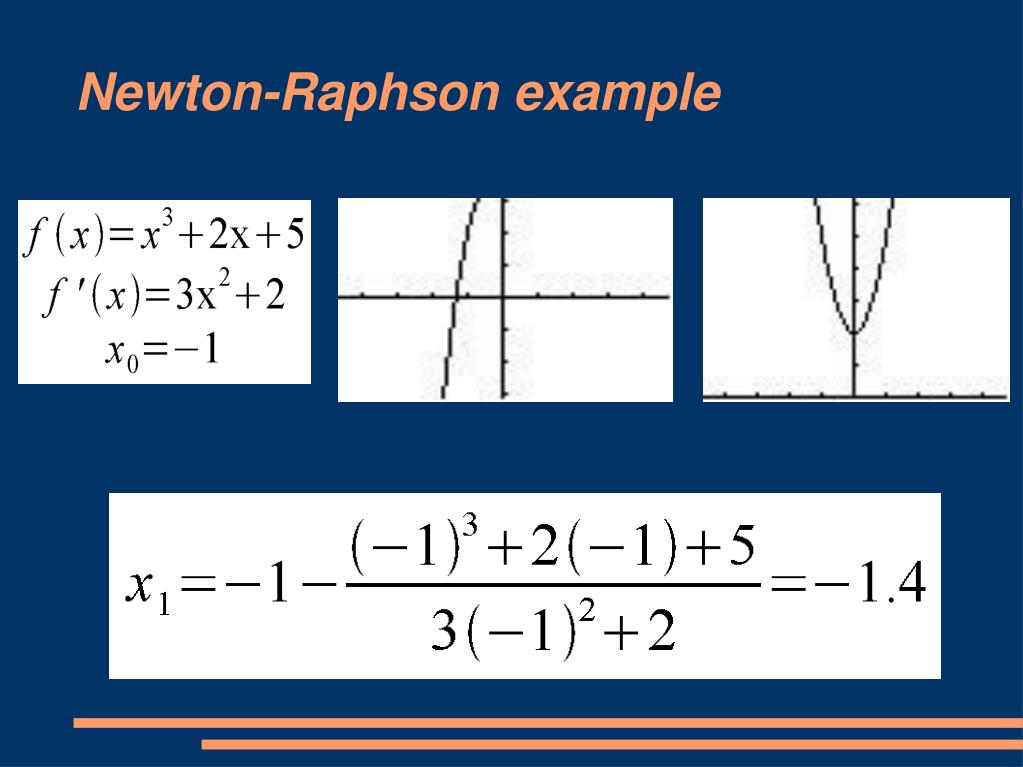 Newton-Raphson example

$f(x)=x^3+2x+5$
$f'(x)=3x^2+2$
$x_0=-1$

$x_1=-1-\frac{(-1)^3+2(-1)+5}{3(-1)^2+2}=-1.4$